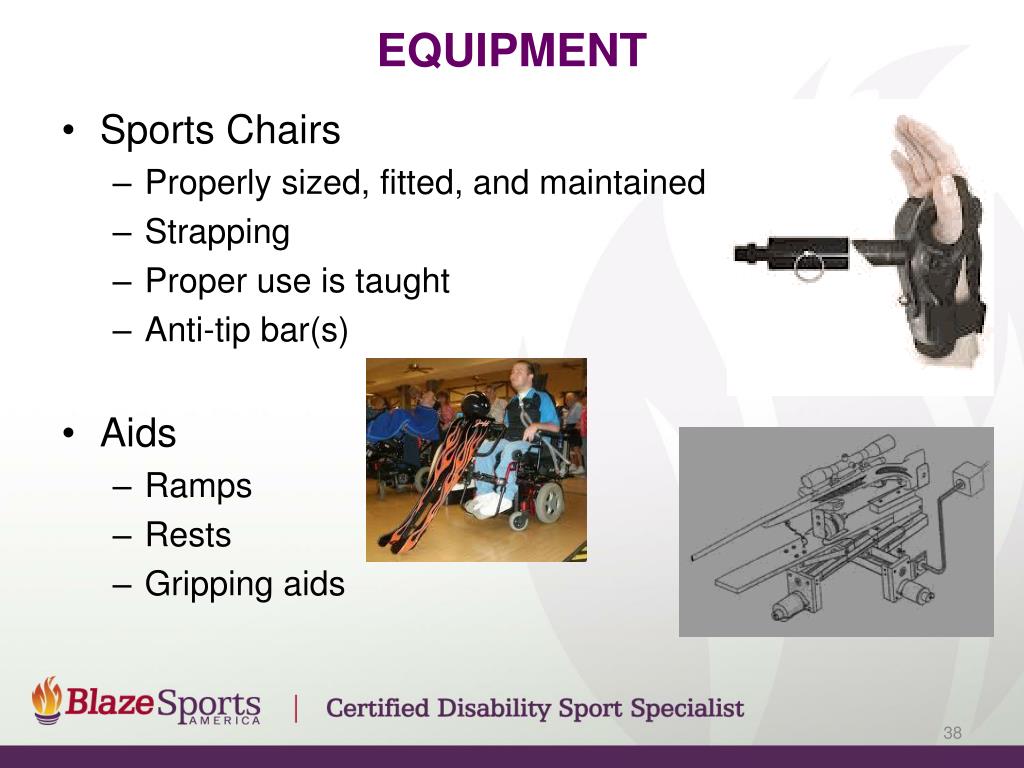 EQUIPMENT

• Sports Chairs
– Properly sized, fitted, and maintained
– Strapping
– Proper use is taught
– Anti-tip bar(s)

• Aids
– Ramps
– Rests
– Gripping aids

BlazeSports AMERICA | Certified Disability Sport Specialist

38